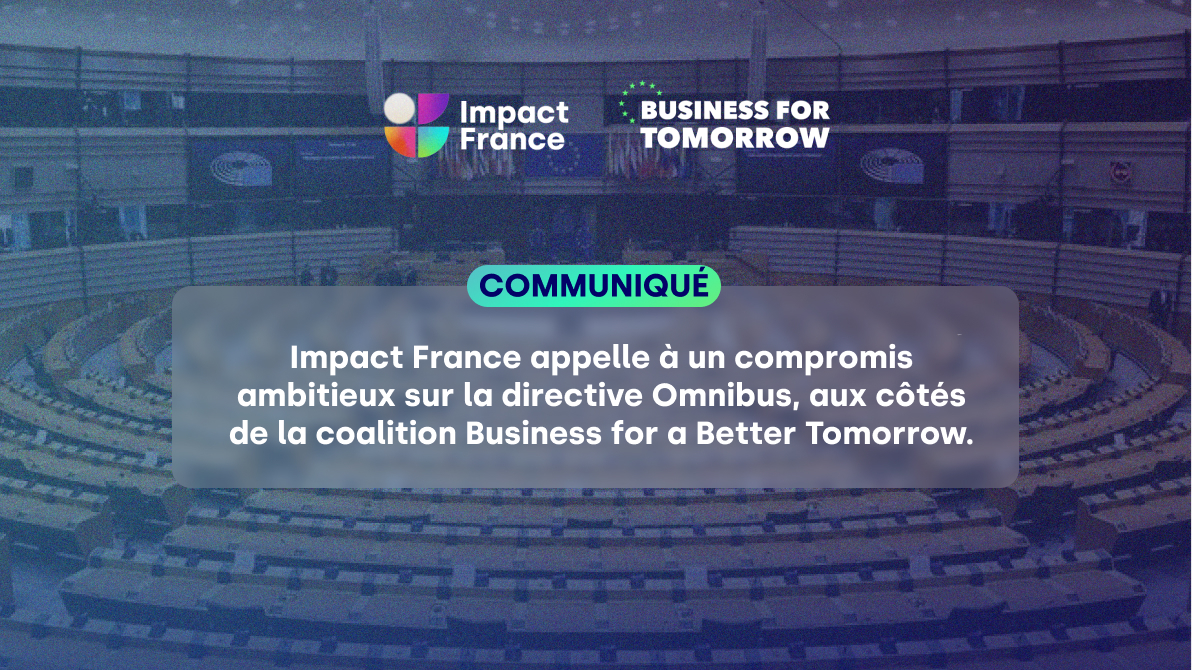 Impact France

BUSINESS FOR TOMORROW

COMMUNIQUÉ

Impact France appelle à un compromis ambitieux sur la directive Omnibus, aux côtés de la coalition Business for a Better Tomorrow.